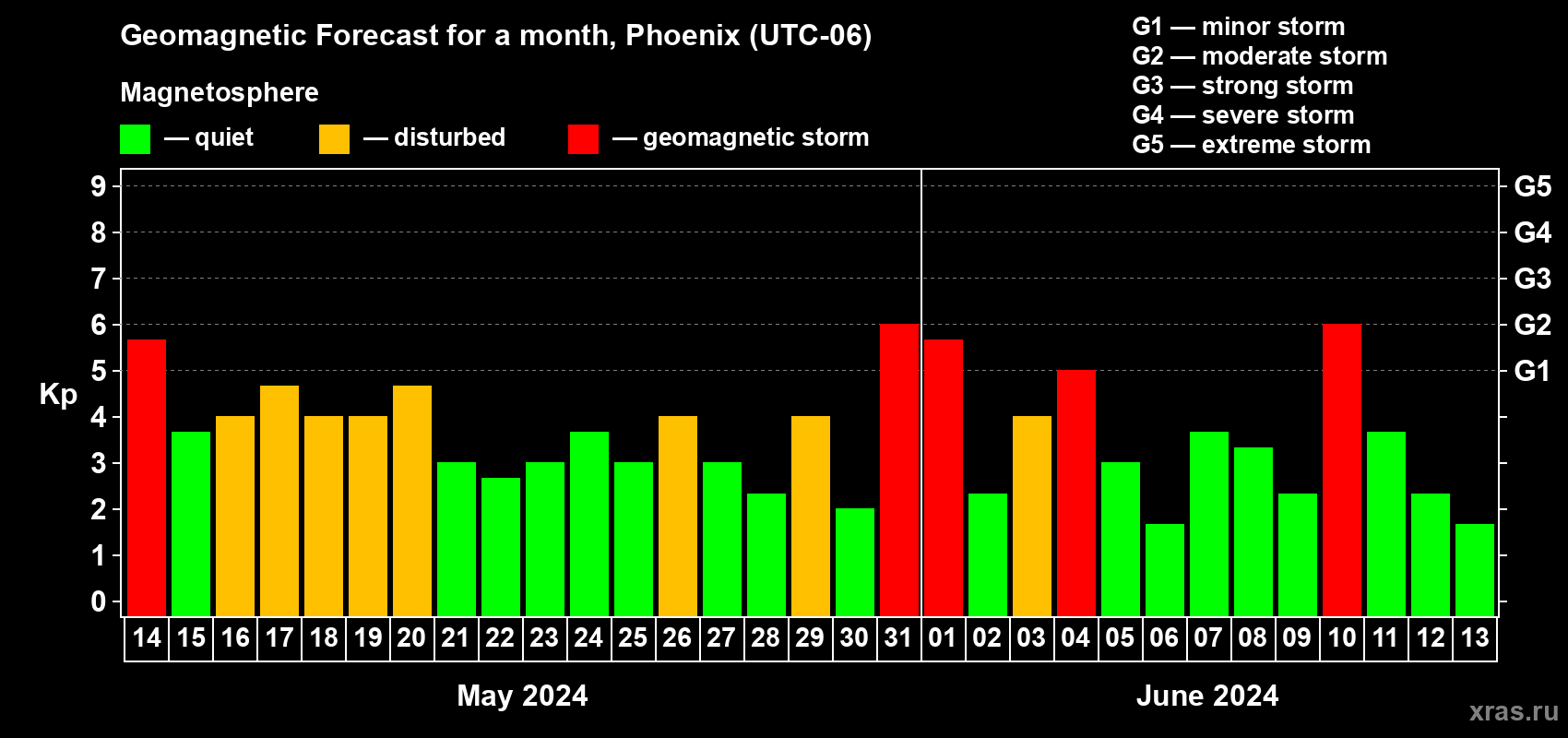 Geomagnetic Forecast for a month, Phoenix (UTC-06)

Magnetosphere

— quiet — disturbed — geomagnetic storm

G1 — minor storm
G2 — moderate storm
G3 — strong storm
G4 — severe storm
G5 — extreme storm

Kp

9
8
7
6
5
4
3
2
1
0

G5
G4
G3
G2
G1

14 15 16 17 18 19 20 21 22 23 24 25 26 27 28 29 30 31 01 02 03 04 05 06 07 08 09 10 11 12 13

May 2024

June 2024

xras.ru